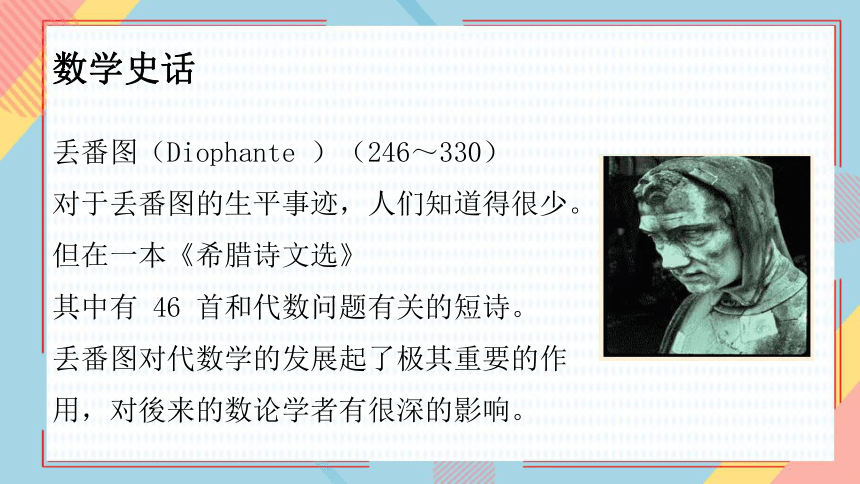 数学史话

丢番图（Diophante ）（246～330）
对于丢番图的生平事迹，人们知道得很少。
但在一本《希腊诗文选》
其中有 46 首和代数问题有关的短诗。
丢番图对代数学的发展起了极其重要的作用，对後来的数论学者有很深的影响。